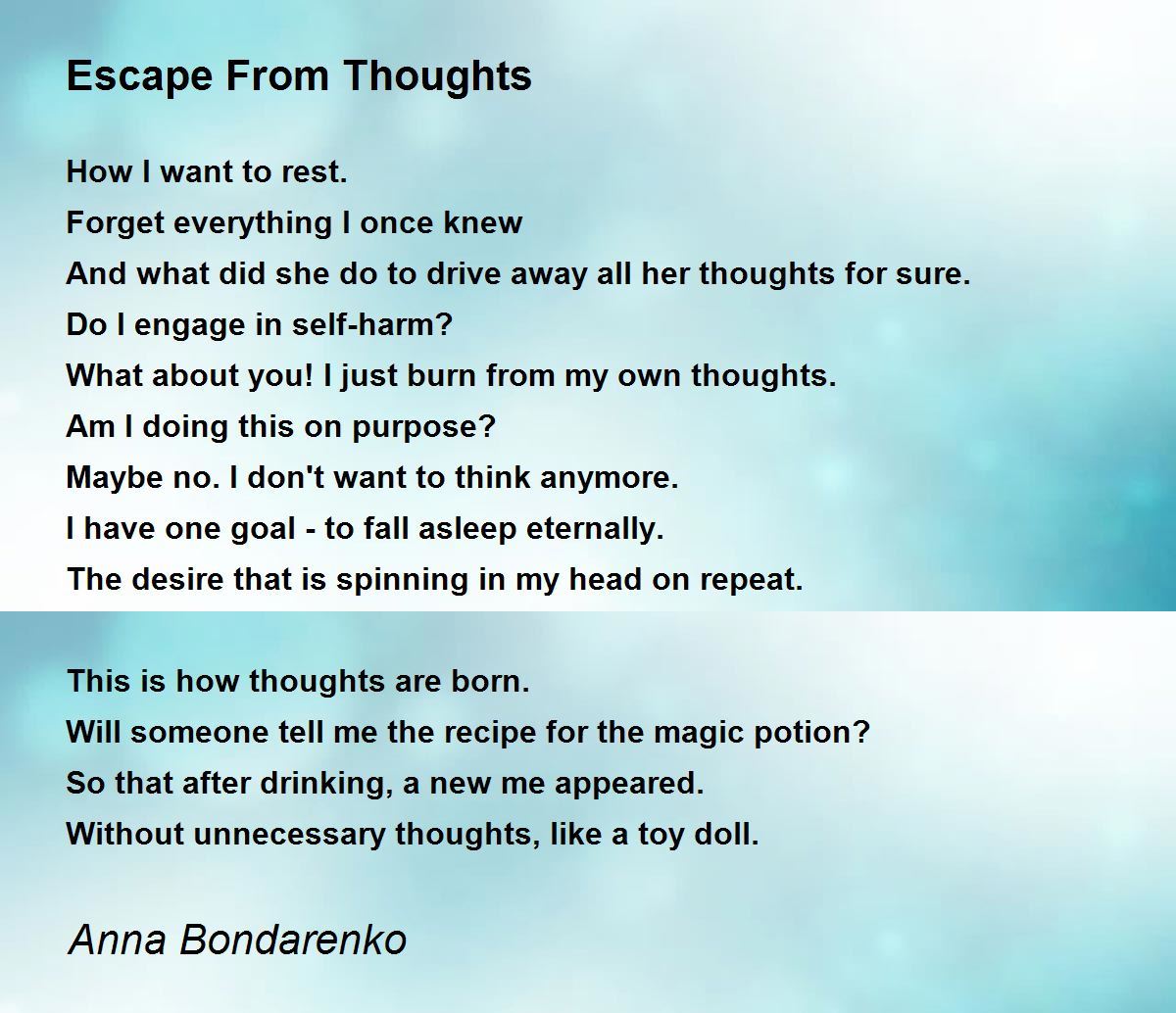 Escape From Thoughts

How I want to rest.
Forget everything I once knew
And what did she do to drive away all her thoughts for sure.
Do I engage in self-harm?
What about you! I just burn from my own thoughts.
Am I doing this on purpose?
Maybe no. I don't want to think anymore.
I have one goal - to fall asleep eternally.
The desire that is spinning in my head on repeat.

This is how thoughts are born.
Will someone tell me the recipe for the magic potion?
So that after drinking, a new me appeared.
Without unnecessary thoughts, like a toy doll.

Anna Bondarenko